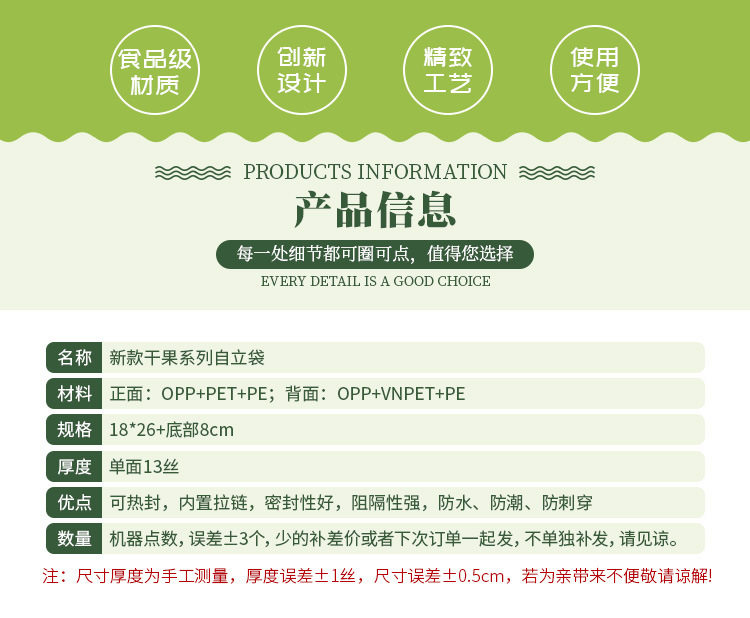 食品级材质

创新设计

精致工艺

使用方便

PRODUCTS INFORMATION

产品信息

每一处细节都可圈可点，值得您选择

EVERY DETAIL IS A GOOD CHOICE

| 名称 | 新款干果系列自立袋 |
|---|---|
| 材料 | 正面：OPP+PET+PE；背面：OPP+VNPET+PE |
| 规格 | 18*26+底部8cm |
| 厚度 | 单面13丝 |
| 优点 | 可热封，内置拉链，密封性好，阻隔性强，防水、防潮、防刺穿 |
| 数量 | 机器点数，误差±3个，少的补差价或者下次订单一起发，不单独补发，请见谅。 |

注：尺寸厚度为手工测量，厚度误差±1丝，尺寸误差±0.5cm，若为亲带来不便敬请谅解!